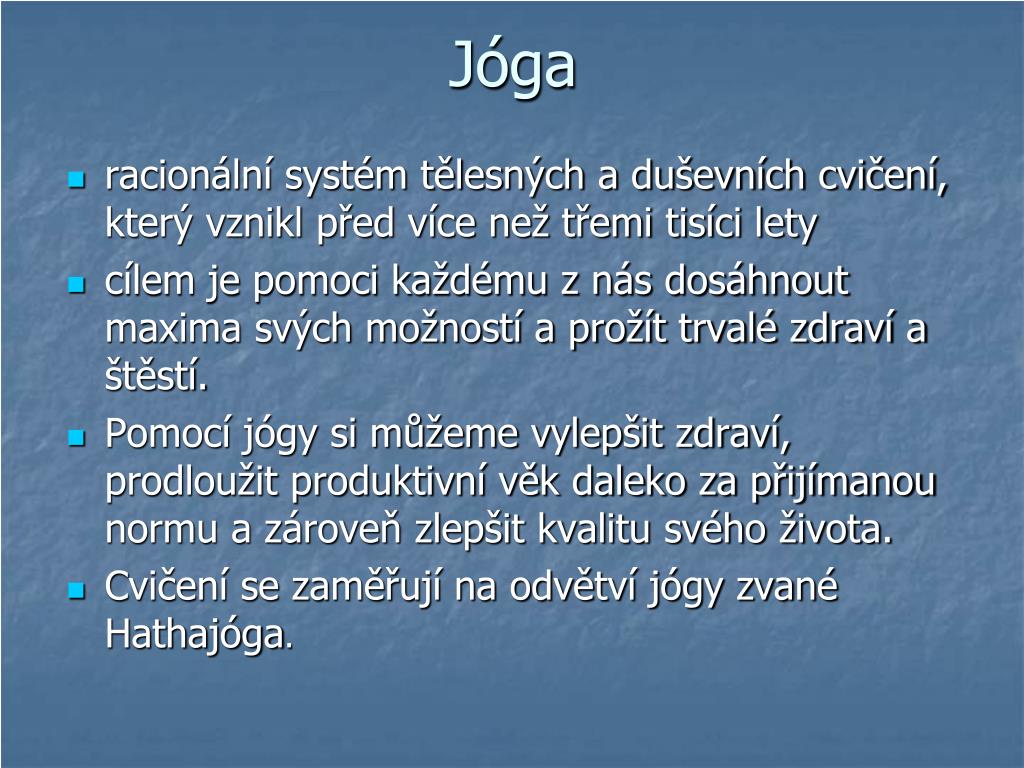 Jóga

- racionální systém tělesných a duševních cvičení, který vznikl před více než třemi tisíci lety
- cílem je pomoci každému z nás dosáhnout maxima svých možností a prožít trvalé zdraví a štěstí.
- Pomocí jógy si můžeme vylepšit zdraví, prodloužit produktivní věk daleko za přijímanou normu a zároveň zlepšit kvalitu svého života.
- Cvičení se zaměřují na odvětví jógy zvané Hathajóga.